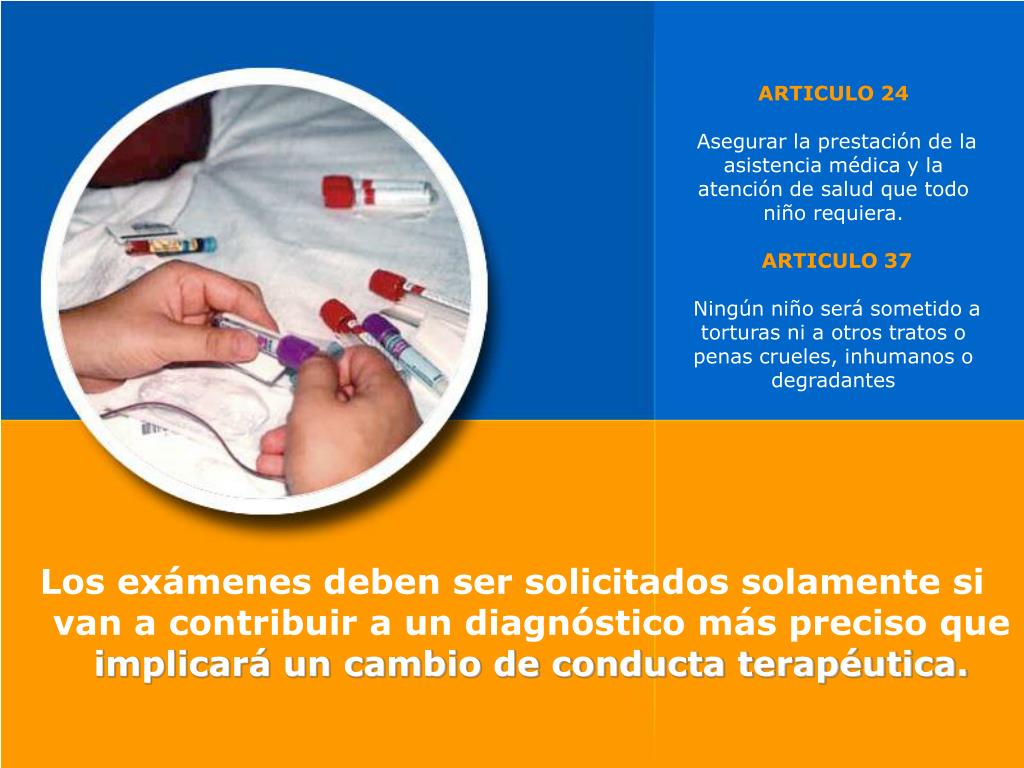 ARTICULO 24

Asegurar la prestación de la asistencia médica y la atención de salud que todo niño requiera.

ARTICULO 37

Ningún niño será sometido a torturas ni a otros tratos o penas crueles, inhumanos o degradantes

Los exámenes deben ser solicitados solamente si van a contribuir a un diagnóstico más preciso que implicará un cambio de conducta terapéutica.